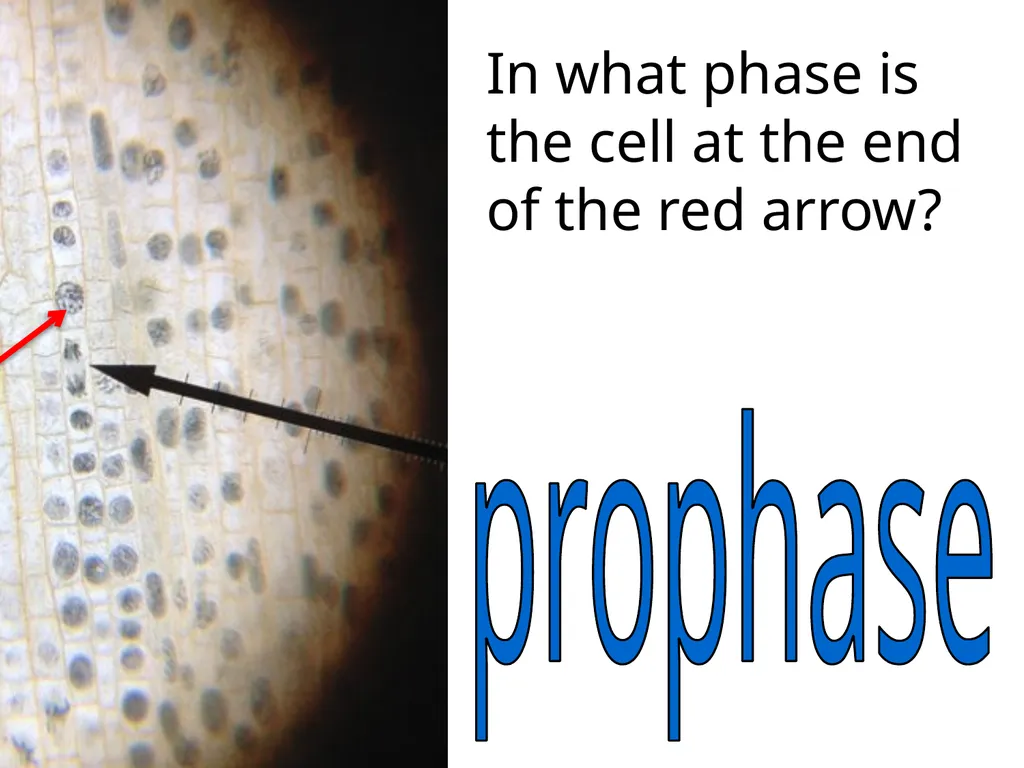 In what phase is the cell at the end of the red arrow?

prophase